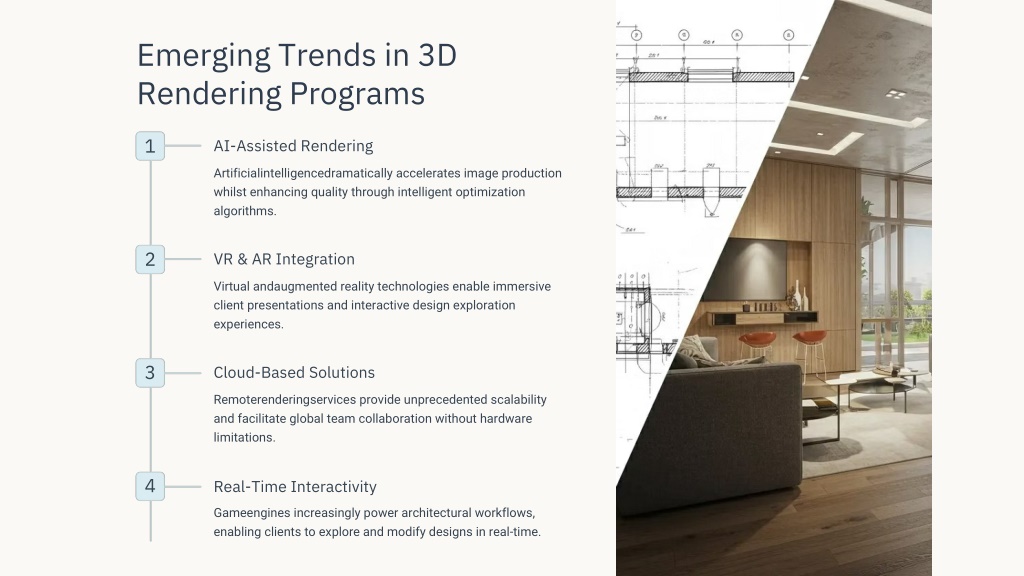 Emerging Trends in 3D Rendering Programs

1

AI-Assisted Rendering

Artificialintelligencedramatically accelerates image production whilst enhancing quality through intelligent optimization algorithms.

2

VR & AR Integration

Virtual andaugmented reality technologies enable immersive client presentations and interactive design exploration experiences.

3

Cloud-Based Solutions

Remoterenderingservices provide unprecedented scalability and facilitate global team collaboration without hardware limitations.

4

Real-Time Interactivity

Gameengines increasingly power architectural workflows, enabling clients to explore and modify designs in real-time.